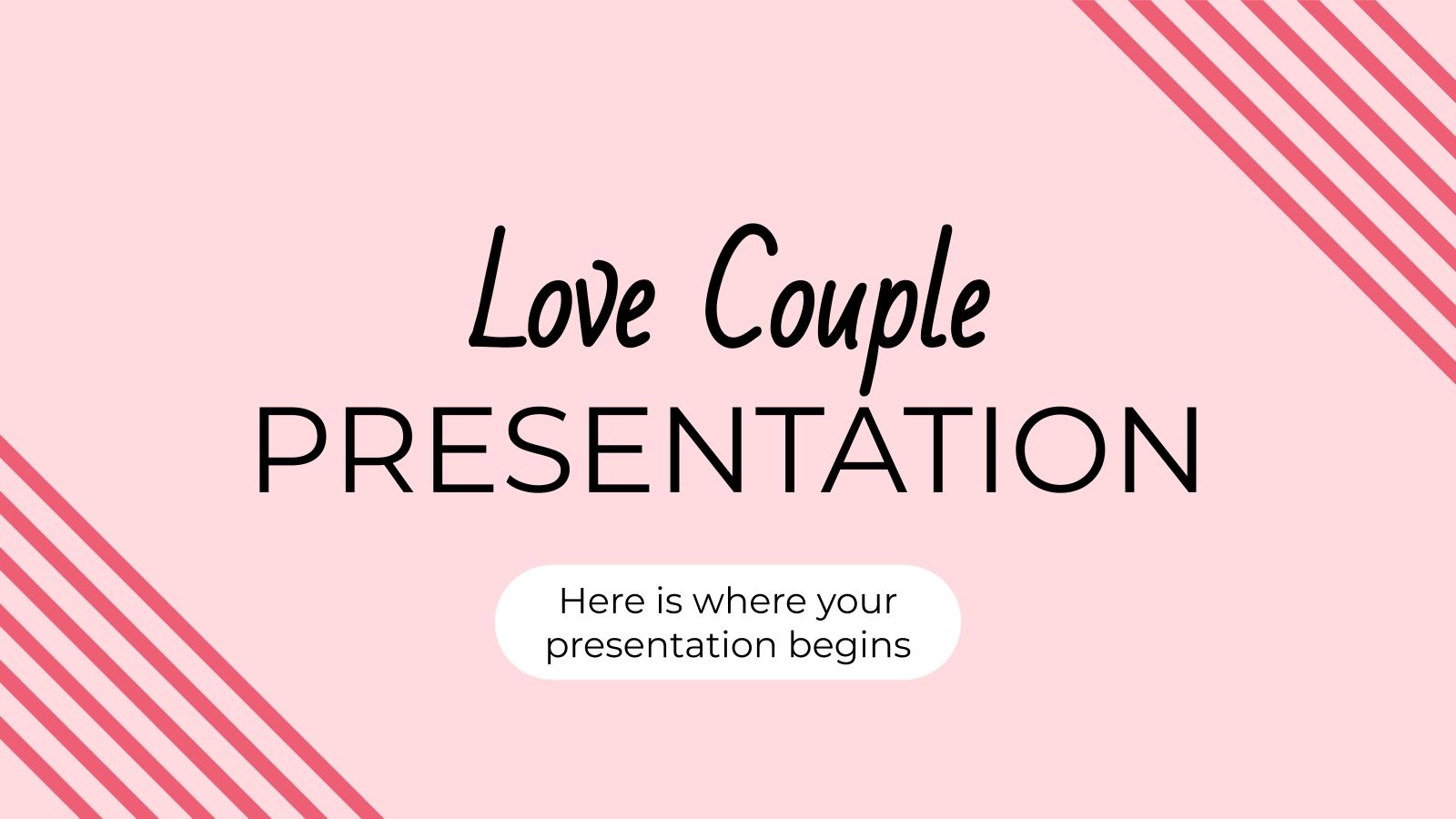 Love Couple
PRESENTATION

Here is where your presentation begins